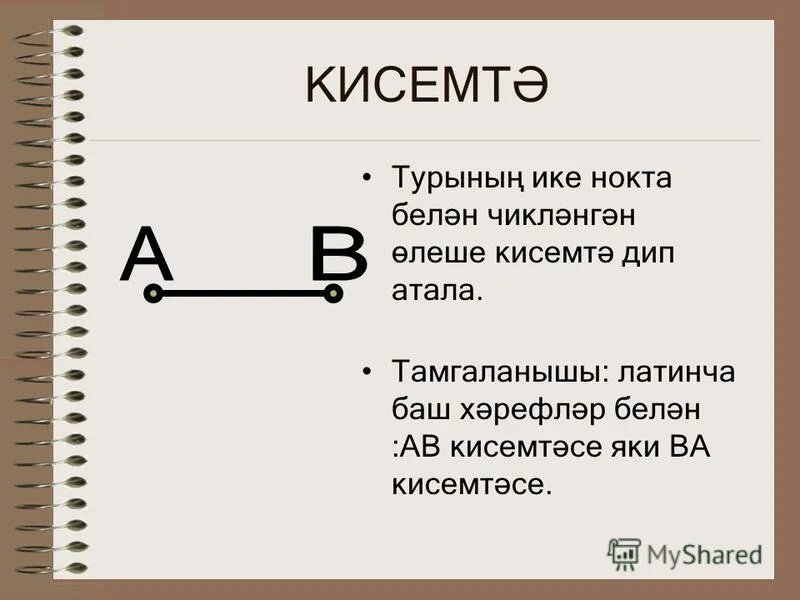 КИСЕМТӘ

A B

• Турының ике нокта белән чикләнгән өлеше кисемтә дип атала.

• Тамгаланышы: латинча баш хәрефләр белән :АВ кисемтәсе яки ВА кисемтәсе.

MyShared